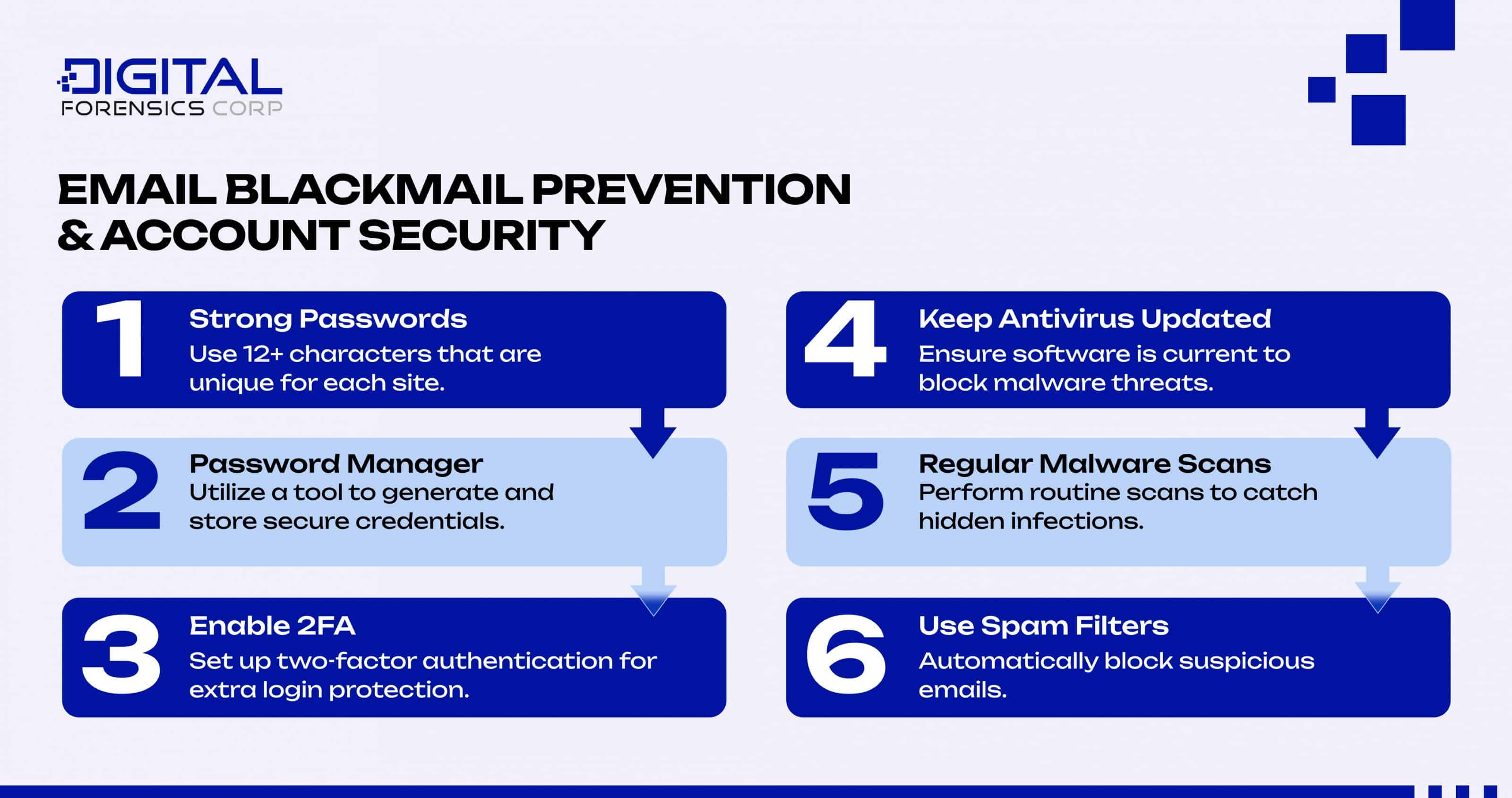 DIGITAL
FORENSICS CORP

EMAIL BLACKMAIL PREVENTION & ACCOUNT SECURITY

1
Strong Passwords
Use 12+ characters that are unique for each site.

2
Password Manager
Utilize a tool to generate and store secure credentials.

3
Enable 2FA
Set up two-factor authentication for extra login protection.

4
Keep Antivirus Updated
Ensure software is current to block malware threats.

5
Regular Malware Scans
Perform routine scans to catch hidden infections.

6
Use Spam Filters
Automatically block suspicious emails.